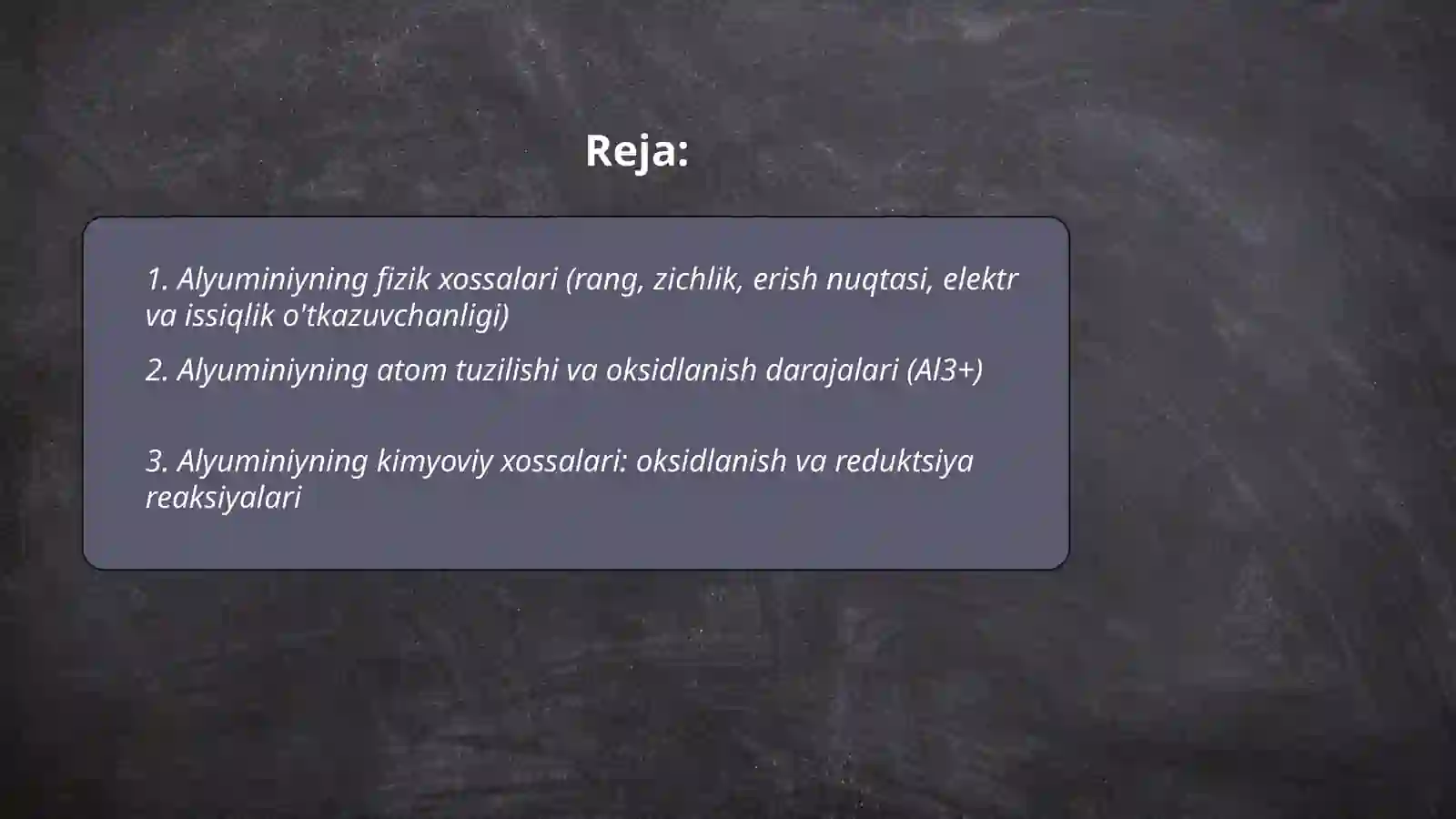 Reja:

1. Alyuminiyning fizik xossalari (rang, zichlik, erish nuqtasi, elektr va issiqlik o'tkazuvchanligi)

2. Alyuminiyning atom tuzilishi va oksidlanish darajalari (Al3+)

3. Alyuminiyning kimyoviy xossalari: oksidlanish va reduktsiya reaksiyalari